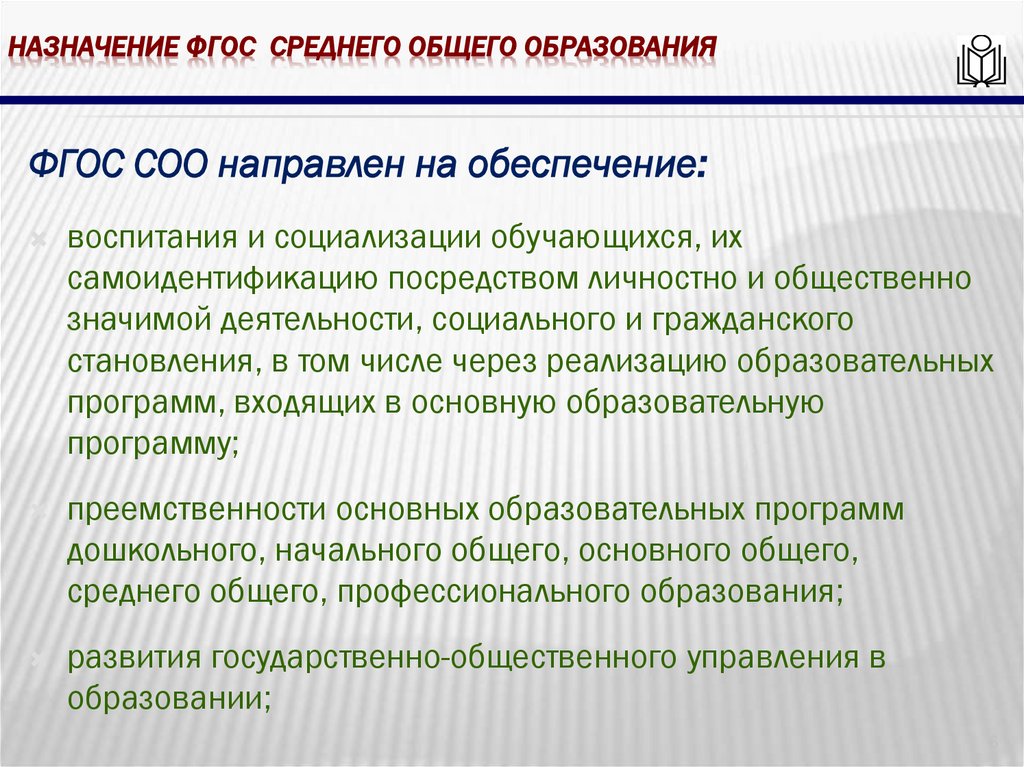 НАЗНАЧЕНИЕ ФГОС СРЕДНЕГО ОБЩЕГО ОБРАЗОВАНИЯ

ФГОС СОО направлен на обеспечение:

воспитания и социализации обучающихся, их самоидентификацию посредством личностно и общественно значимой деятельности, социального и гражданского становления, в том числе через реализацию образовательных программ, входящих в основную образовательную программу;

преемственности основных образовательных программ дошкольного, начального общего, основного общего, среднего общего, профессионального образования;

развития государственно-общественного управления в образовании;